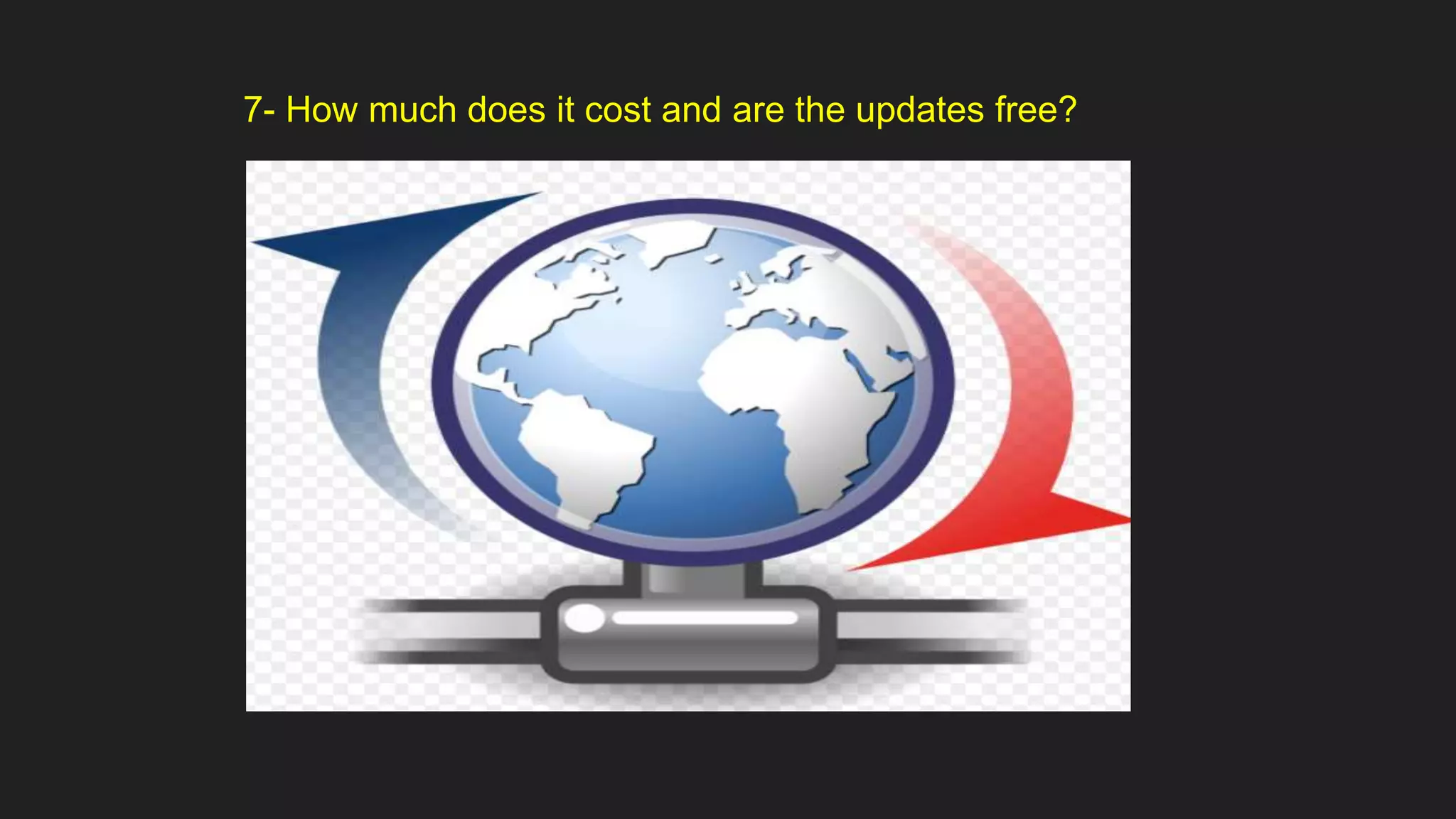 7- How much does it cost and are the updates free?